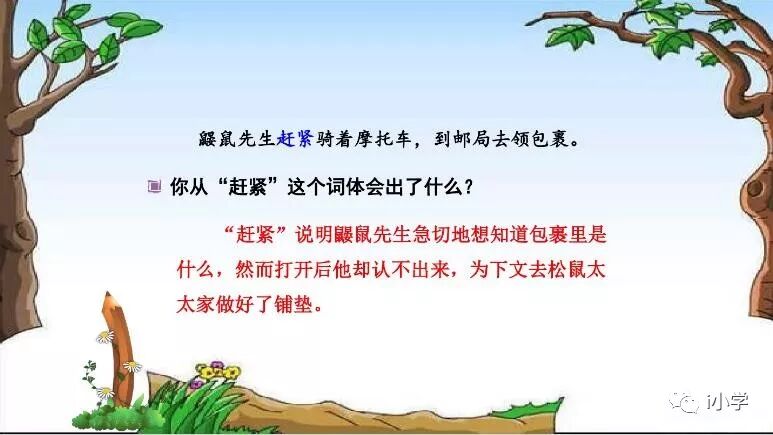 鼹鼠先生赶紧骑着摩托车，到邮局去领包裹。

你从“赶紧”这个词体会出了什么？

“赶紧”说明鼹鼠先生急切地想知道包裹里是什么，然而打开后他却认不出来，为下文去松鼠太太家做好了铺垫。

小学